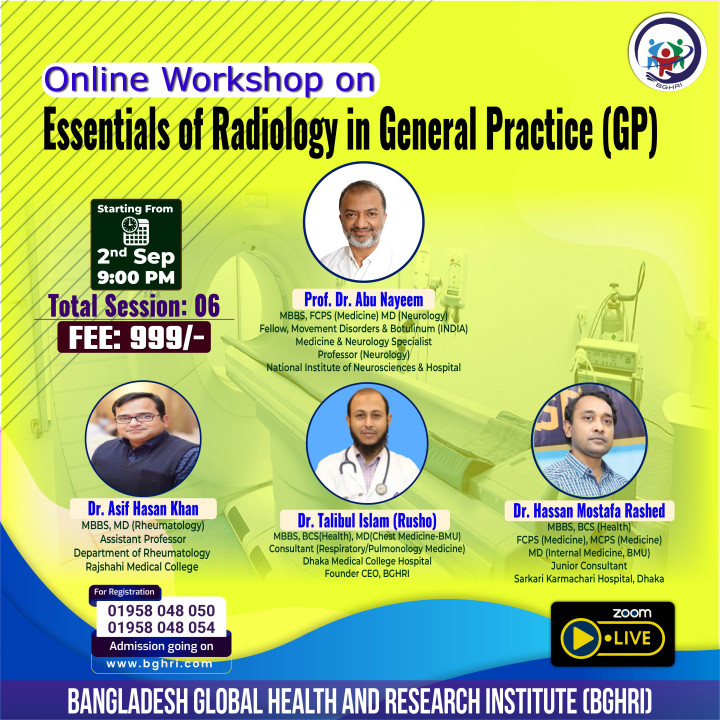 BGHRI

Online Workshop on

Essentials of Radiology in General Practice (GP)

Starting From

2nd Sep
9:00 PM

Total Session: 06

FEE: 999/-

Prof. Dr. Abu Nayeem
MBBS, FCPS (Medicine) MD (Neurology)
Fellow, Movement Disorders & Botulinum (INDIA)
Medicine & Neurology Specialist
Professor (Neurology)
National Institute of Neurosciences & Hospital

Dr. Asif Hasan Khan
MBBS, MD (Rheumatology)
Assistant Professor
Department of Rheumatology
Rajshahi Medical College

Dr. Talibul Islam (Rusho)
MBBS, BCS(Health), MD(Chest Medicine-BMU)
Consultant (Respiratory/Pulmonology Medicine)
Dhaka Medical College Hospital
Founder CEO, BGHRI

Dr. Hassan Mostafa Rashed
MBBS, BCS (Health)
FCPS (Medicine), MCPS (Medicine)
MD (Internal Medicine, BMU)
Junior Consultant
Sarkari Karmachari Hospital, Dhaka

For Registration
01958 048 050
01958 048 054
Admission going on
www.bghri.com

zoom
LIVE

BANGLADESH GLOBAL HEALTH AND RESEARCH INSTITUTE (BGHRI)